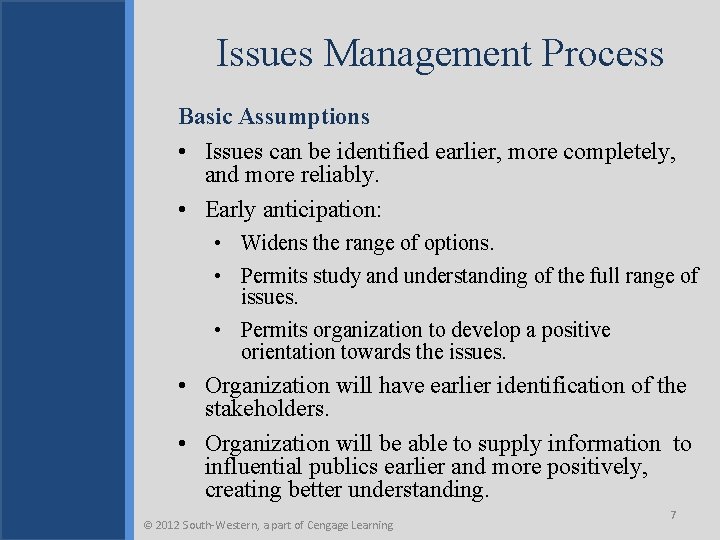 Issues Management Process

Basic Assumptions

• Issues can be identified earlier, more completely, and more reliably.
• Early anticipation:
  • Widens the range of options.
  • Permits study and understanding of the full range of issues.
  • Permits organization to develop a positive orientation towards the issues.
• Organization will have earlier identification of the stakeholders.
• Organization will be able to supply information to influential publics earlier and more positively, creating better understanding.

7

© 2012 South-Western, a part of Cengage Learning